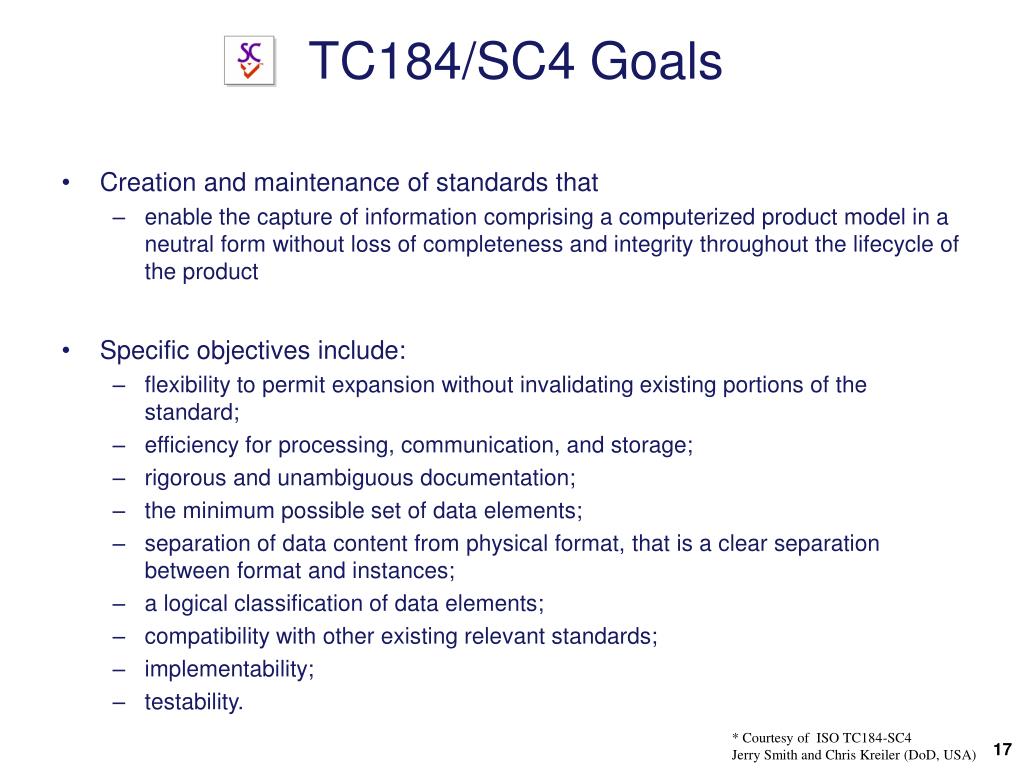 SC

TC184/SC4 Goals

• Creation and maintenance of standards that
 – enable the capture of information comprising a computerized product model in a neutral form without loss of completeness and integrity throughout the lifecycle of the product

• Specific objectives include:
 – flexibility to permit expansion without invalidating existing portions of the standard;
 – efficiency for processing, communication, and storage;
 – rigorous and unambiguous documentation;
 – the minimum possible set of data elements;
 – separation of data content from physical format, that is a clear separation between format and instances;
 – a logical classification of data elements;
 – compatibility with other existing relevant standards;
 – implementability;
 – testability.

* Courtesy of ISO TC184-SC4
Jerry Smith and Chris Kreiler (DoD, USA)

17